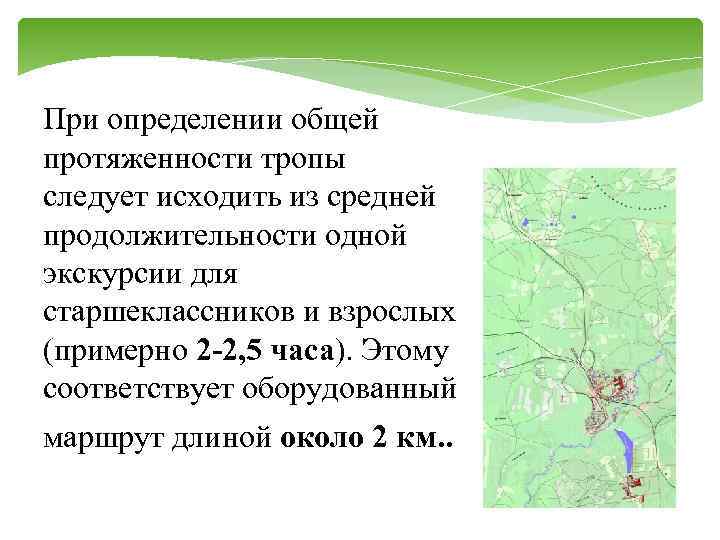 При определении общей протяженности тропы следует исходить из средней продолжительности одной экскурсии для старшеклассников и взрослых (примерно 2-2,5 часа). Этому соответствует оборудованный маршрут длиной около 2 км..